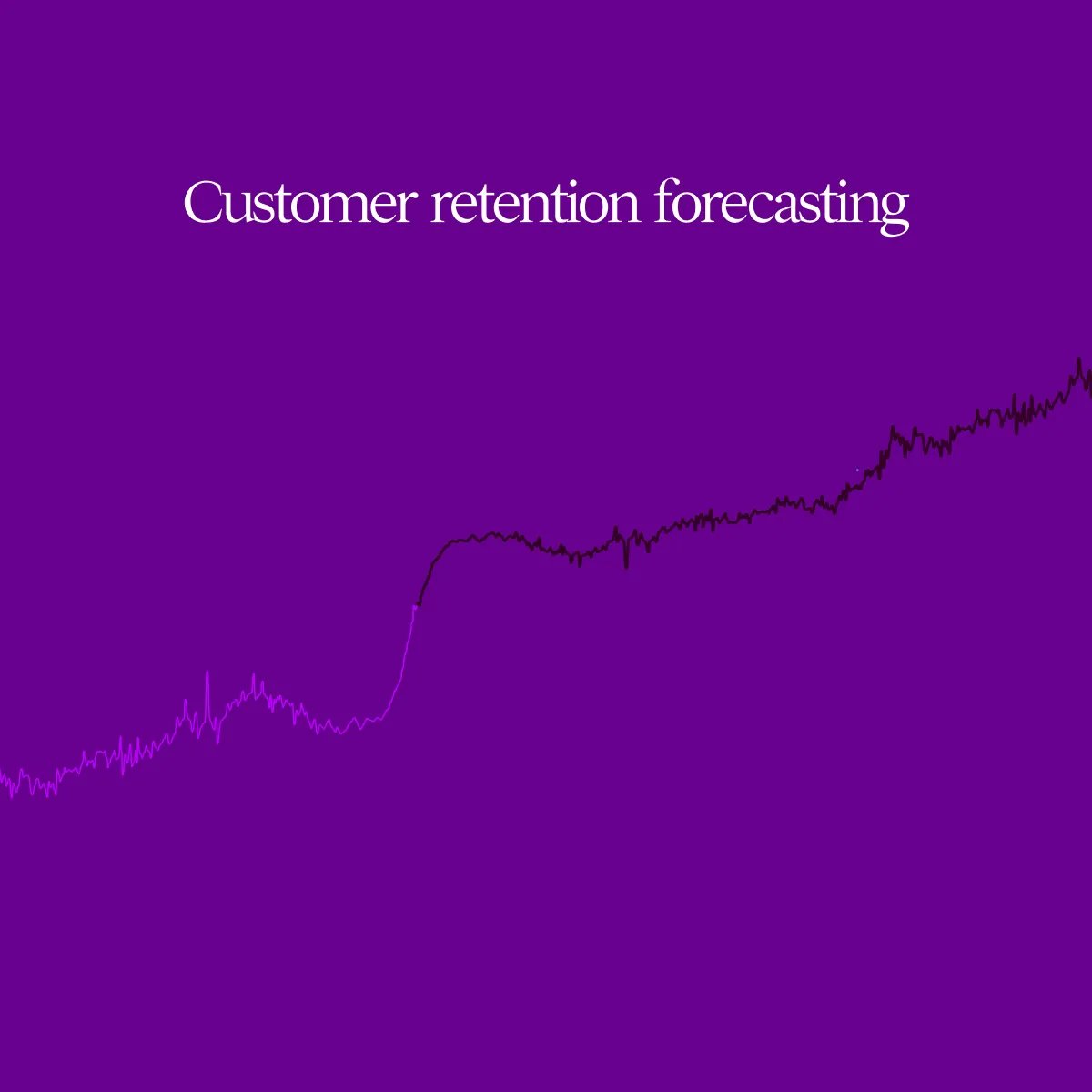 Customer retention forecasting